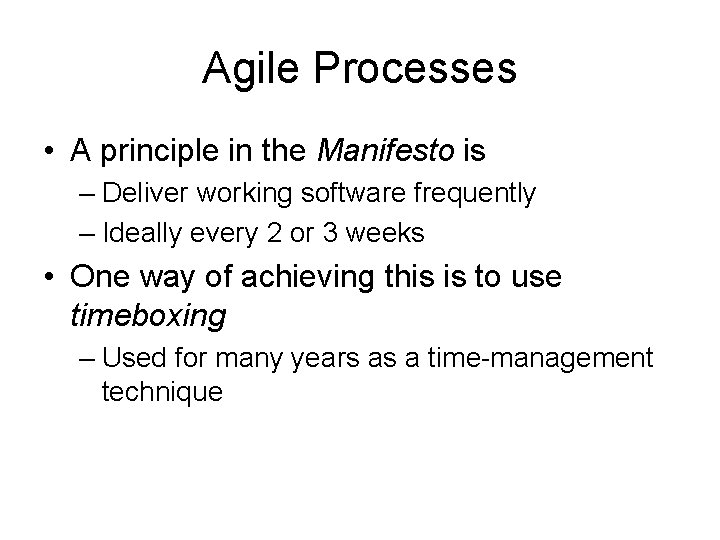 Agile Processes

• A principle in the Manifesto is
– Deliver working software frequently
– Ideally every 2 or 3 weeks

• One way of achieving this is to use timeboxing
– Used for many years as a time-management technique